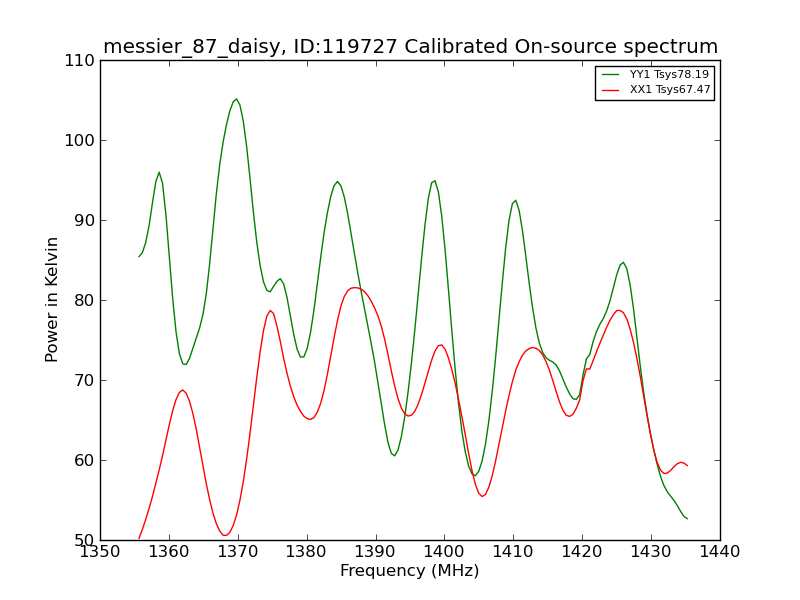 messier_87_daisy, ID:119727 Calibrated On-source spectrum

YY1 Tsys78.19
XX1 Tsys67.47

Power in Kelvin

110
100
90
80
70
60
50

1350 1360 1370 1380 1390 1400 1410 1420 1430 1440

Frequency (MHz)